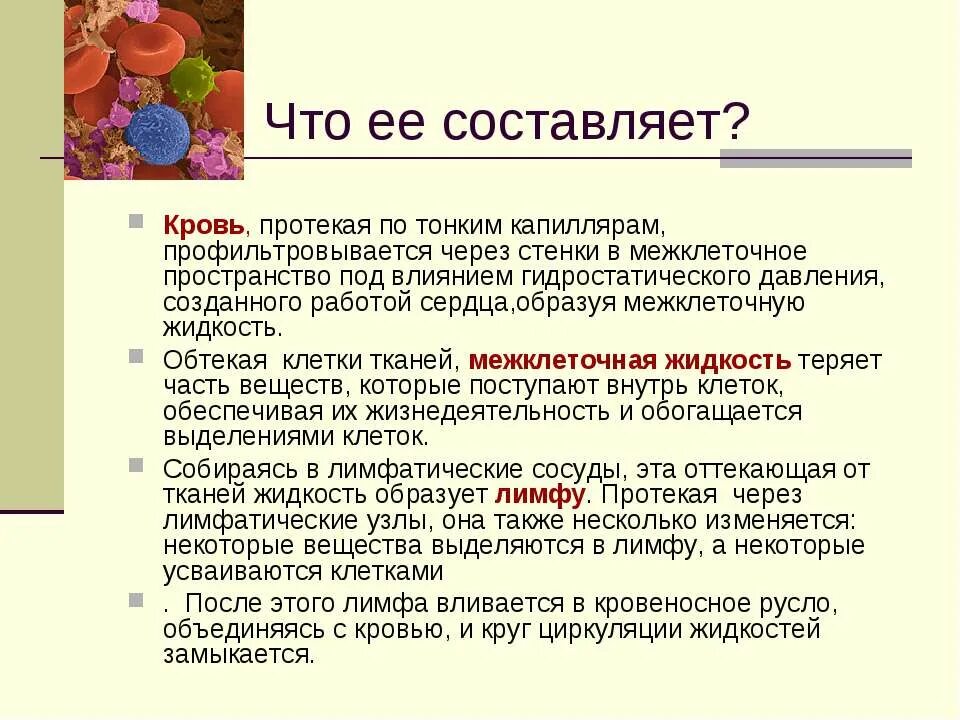 Что ее составляет?

Кровь, протекая по тонким капиллярам, профильтровывается через стенки в межклеточное пространство под влиянием гидростатического давления, созданного работой сердца,образуя межклеточную жидкость.

Обтекая клетки тканей, межклеточная жидкость теряет часть веществ, которые поступают внутрь клеток, обеспечивая их жизнедеятельность и обогащается выделениями клеток.

Собираясь в лимфатические сосуды, эта оттекающая от тканей жидкость образует лимфу. Протекая через лимфатические узлы, она также несколько изменяется: некоторые вещества выделяются в лимфу, а некоторые усваиваются клетками

. После этого лимфа вливается в кровеносное русло, объединяясь с кровью, и круг циркуляции жидкостей замыкается.